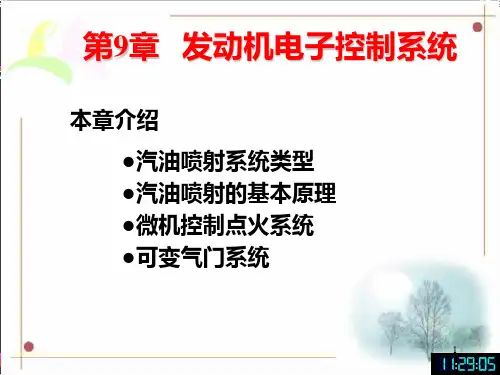 第9章 发动机电子控制系统

本章介绍

●汽油喷射系统类型
●汽油喷射的基本原理
●微机控制点火系统
●可变气门系统

11:29:05